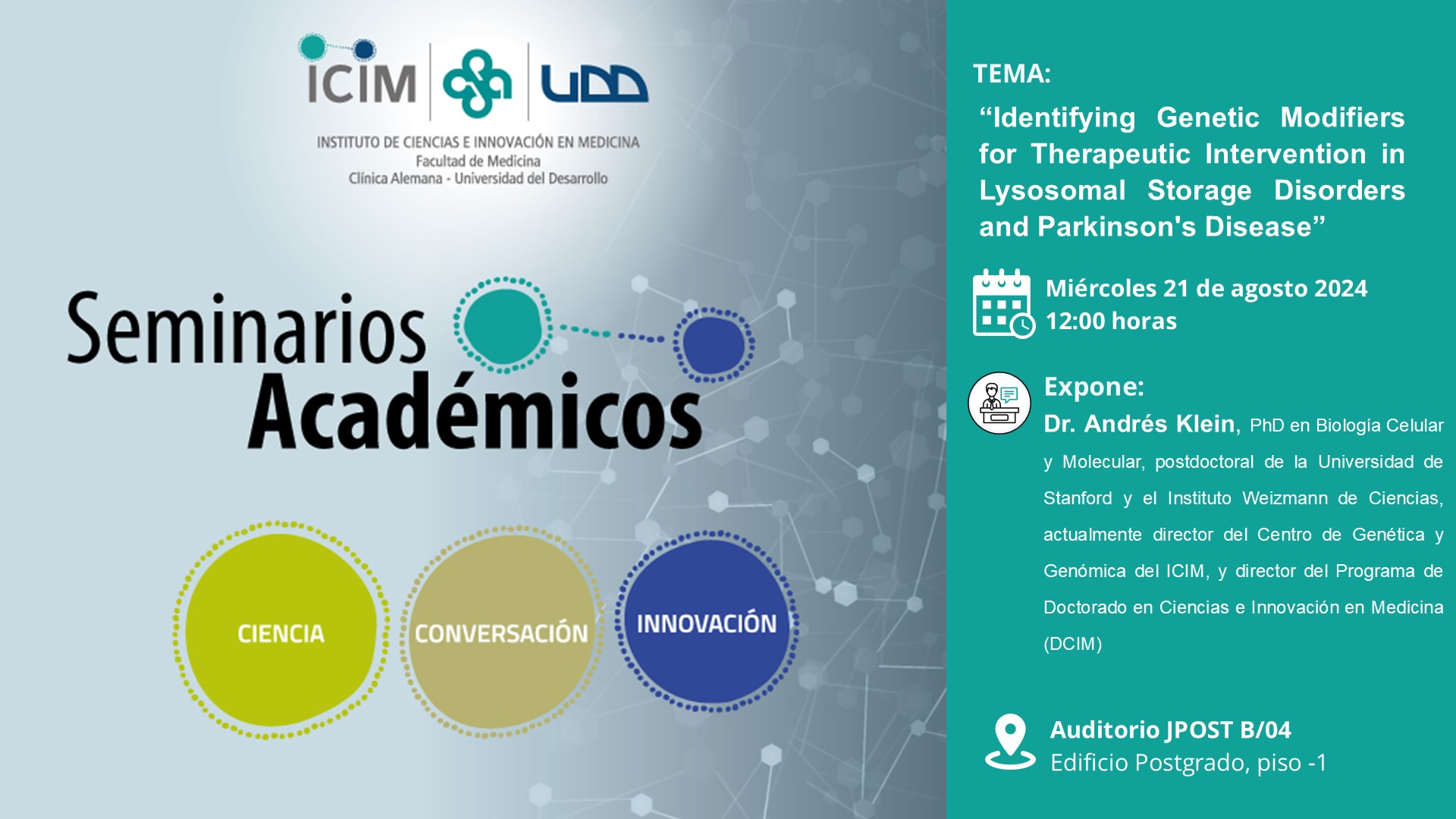 ICIM UDD
INSTITUTO DE CIENCIAS E INNOVACIÓN EN MEDICINA
Facultad de Medicina
Clínica Alemana - Universidad del Desarrollo

Seminarios Académicos

CIENCIA
CONVERSACIÓN
INNOVACIÓN

TEMA:
“Identifying Genetic Modifiers for Therapeutic Intervention in Lysosomal Storage Disorders and Parkinson's Disease”

Miércoles 21 de agosto 2024
12:00 horas

Expone:
Dr. Andrés Klein, PhD en Biología Celular y Molecular, postdoctoral de la Universidad de Stanford y el Instituto Weizmann de Ciencias, actualmente director del Centro de Genética y Genómica del ICIM, y director del Programa de Doctorado en Ciencias e Innovación en Medicina (DCIM)

Auditorio JPOST B/04
Edificio Postgrado, piso -1